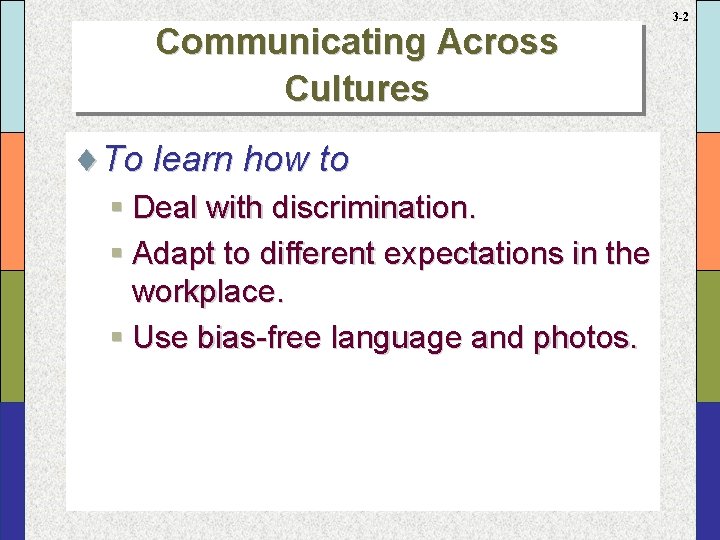 3-2

Communicating Across Cultures

To learn how to

Deal with discrimination.

Adapt to different expectations in the workplace.

Use bias-free language and photos.